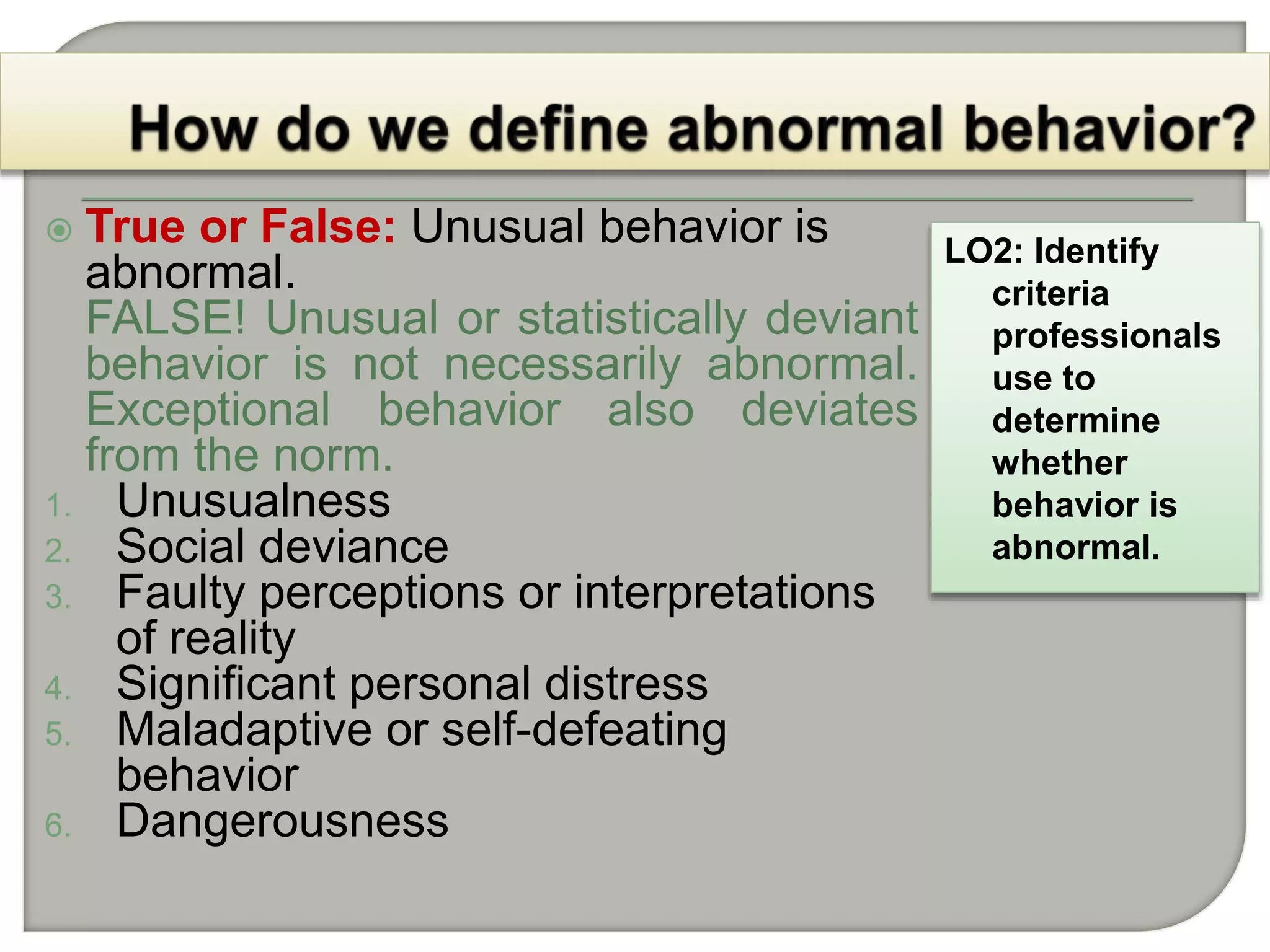 How do we define abnormal behavior?

True or False: Unusual behavior is abnormal.
FALSE! Unusual or statistically deviant behavior is not necessarily abnormal. Exceptional behavior also deviates from the norm.

1. Unusualness
2. Social deviance
3. Faulty perceptions or interpretations of reality
4. Significant personal distress
5. Maladaptive or self-defeating behavior
6. Dangerousness

LO2: Identify criteria professionals use to determine whether behavior is abnormal.